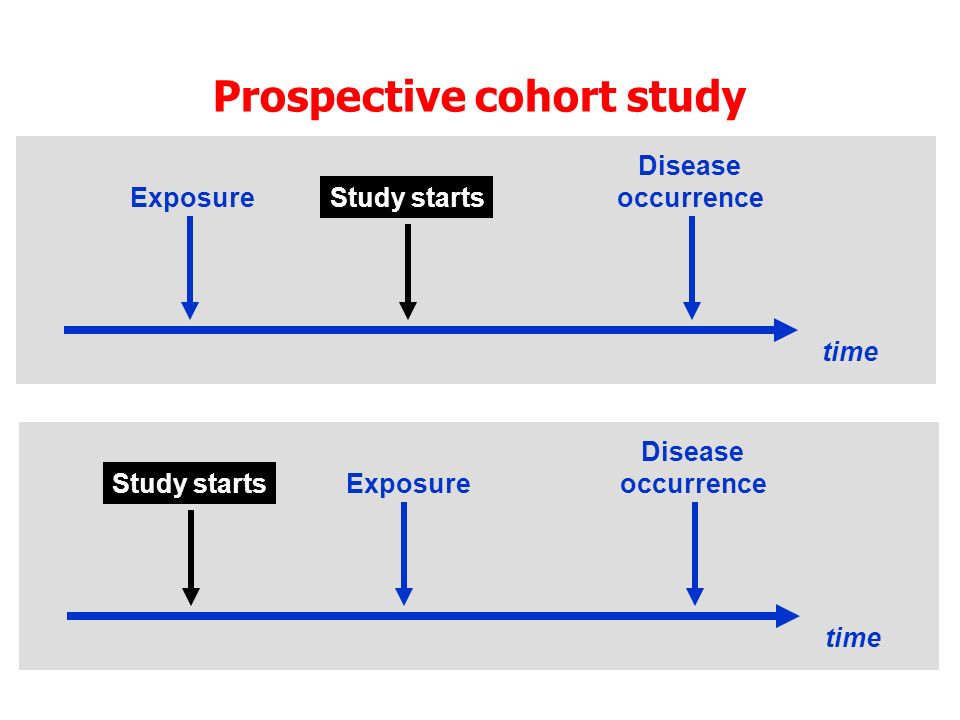 Prospective cohort study

Exposure

Study starts

Disease occurrence

time

Study starts

Exposure

Disease occurrence

time